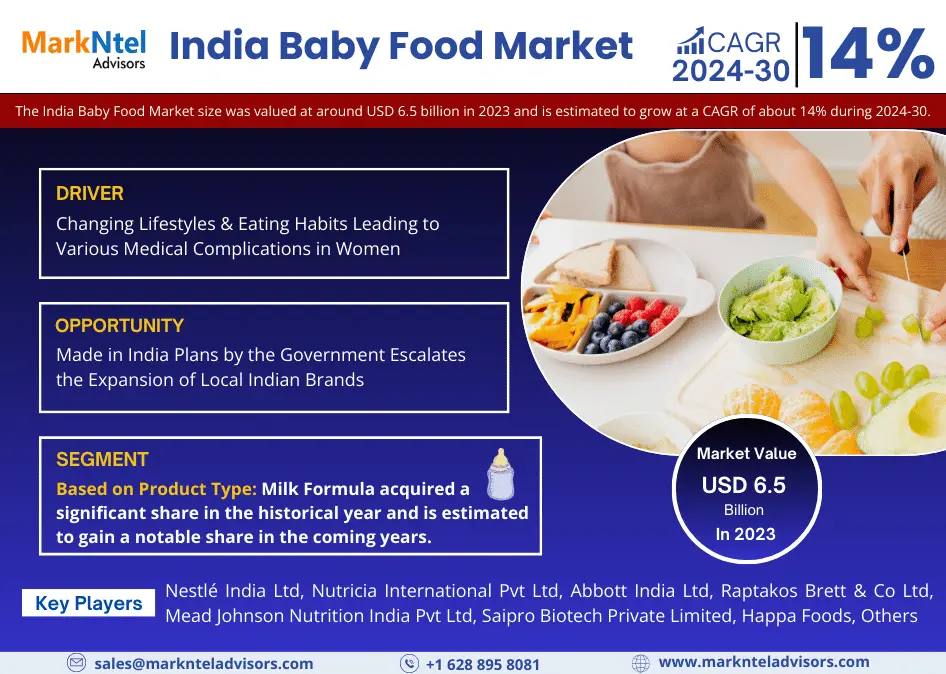 MarkNtel Advisors

India Baby Food Market

CAGR 2024-30 14%

The India Baby Food Market size was valued at around USD 6.5 billion in 2023 and is estimated to grow at a CAGR of about 14% during 2024-30.

DRIVER
Changing Lifestyles & Eating Habits Leading to Various Medical Complications in Women

OPPORTUNITY
Made in India Plans by the Government Escalates the Expansion of Local Indian Brands

SEGMENT
Based on Product Type: Milk Formula acquired a significant share in the historical year and is estimated to gain a notable share in the coming years.

Market Value
USD 6.5
Billion
In 2023

Key Players
Nestlé India Ltd, Nutricia International Pvt Ltd, Abbott India Ltd, Raptakos Brett & Co Ltd, Mead Johnson Nutrition India Pvt Ltd, Saipro Biotech Private Limited, Happa Foods, Others

sales@marknteladvisors.com
+1 628 895 8081
www.marknteladvisors.com